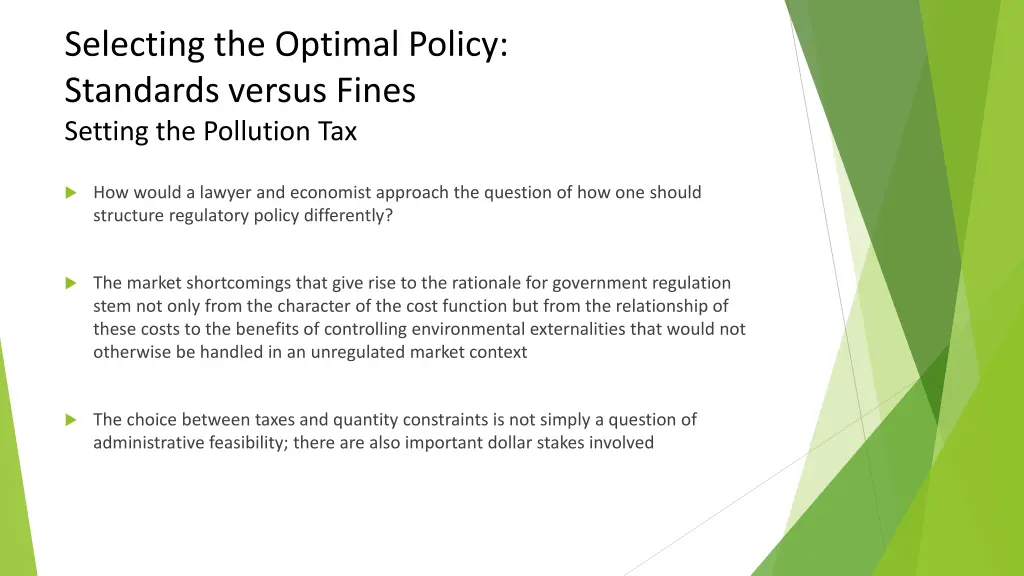 Selecting the Optimal Policy:
Standards versus Fines
Setting the Pollution Tax

How would a lawyer and economist approach the question of how one should structure regulatory policy differently?

The market shortcomings that give rise to the rationale for government regulation stem not only from the character of the cost function but from the relationship of these costs to the benefits of controlling environmental externalities that would not otherwise be handled in an unregulated market context

The choice between taxes and quantity constraints is not simply a question of administrative feasibility; there are also important dollar stakes involved